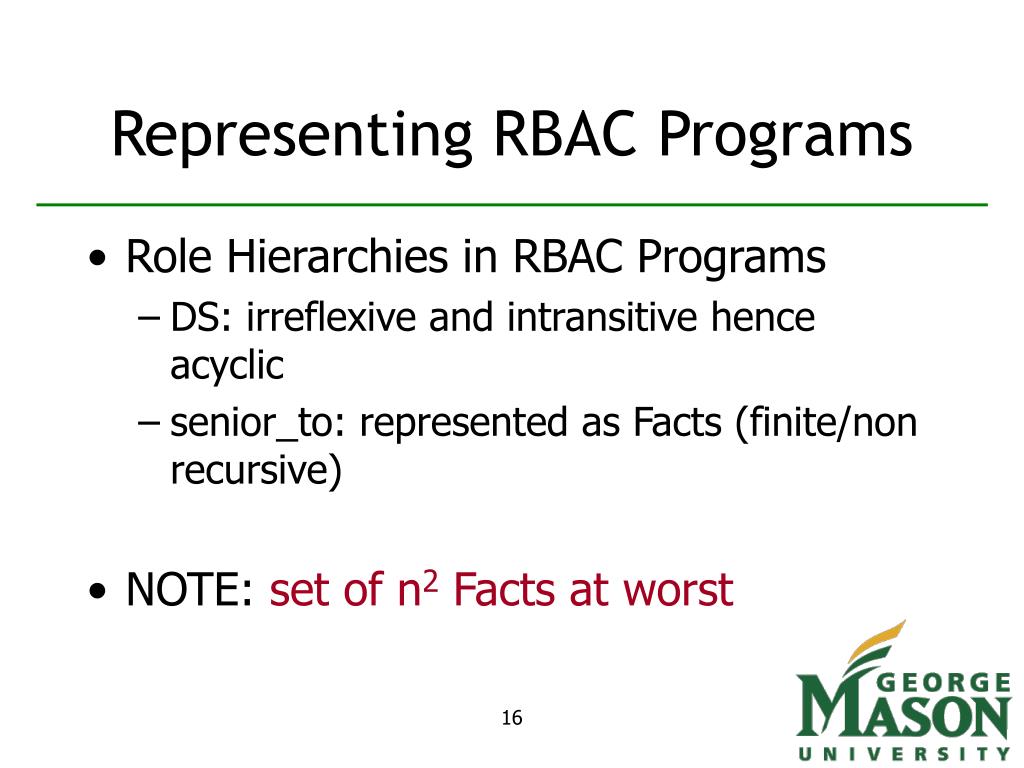 Representing RBAC Programs

• Role Hierarchies in RBAC Programs
– DS: irreflexive and intransitive hence acyclic
– senior_to: represented as Facts (finite/non recursive)

• NOTE: set of $n^2$ Facts at worst

16

GEORGE MASON UNIVERSITY